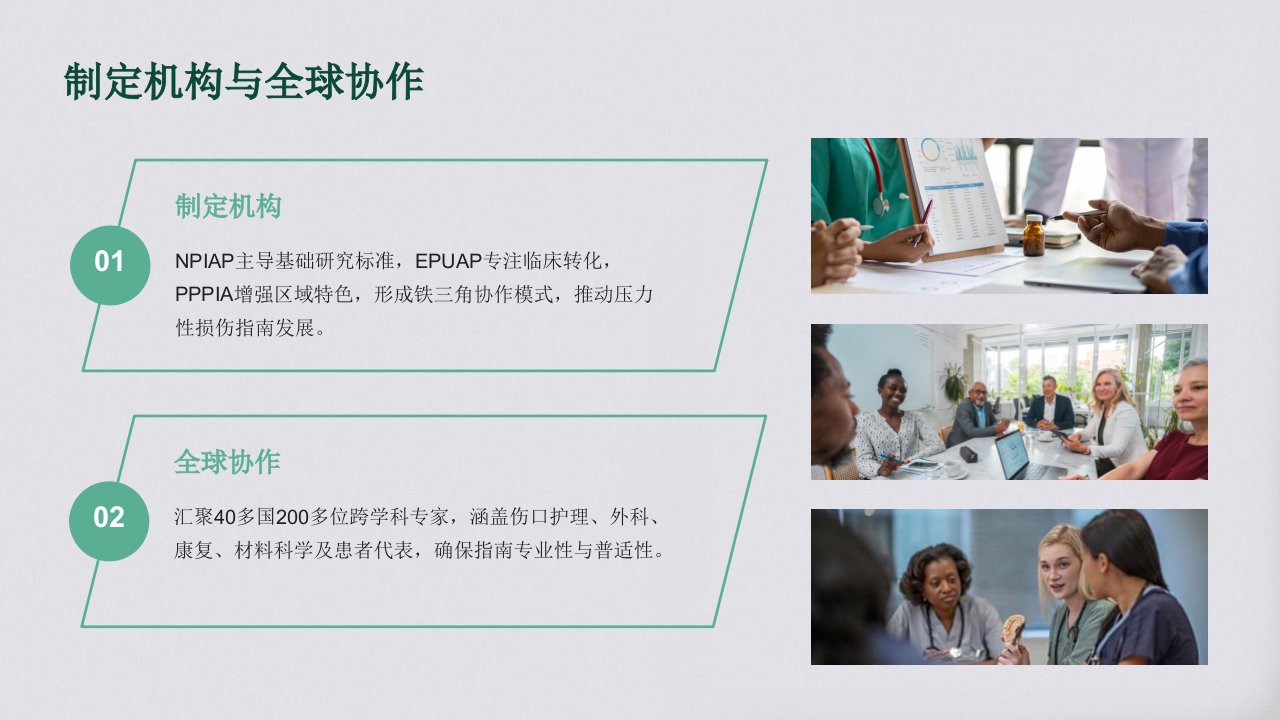 制定机构与全球协作

01

制定机构

NPIAP主导基础研究标准，EPUAP专注临床转化，PPPIA增强区域特色，形成铁三角协作模式，推动压力性损伤指南发展。

02

全球协作

汇聚40多国200多位跨学科专家，涵盖伤口护理、外科、康复、材料科学及患者代表，确保指南专业性与普适性。